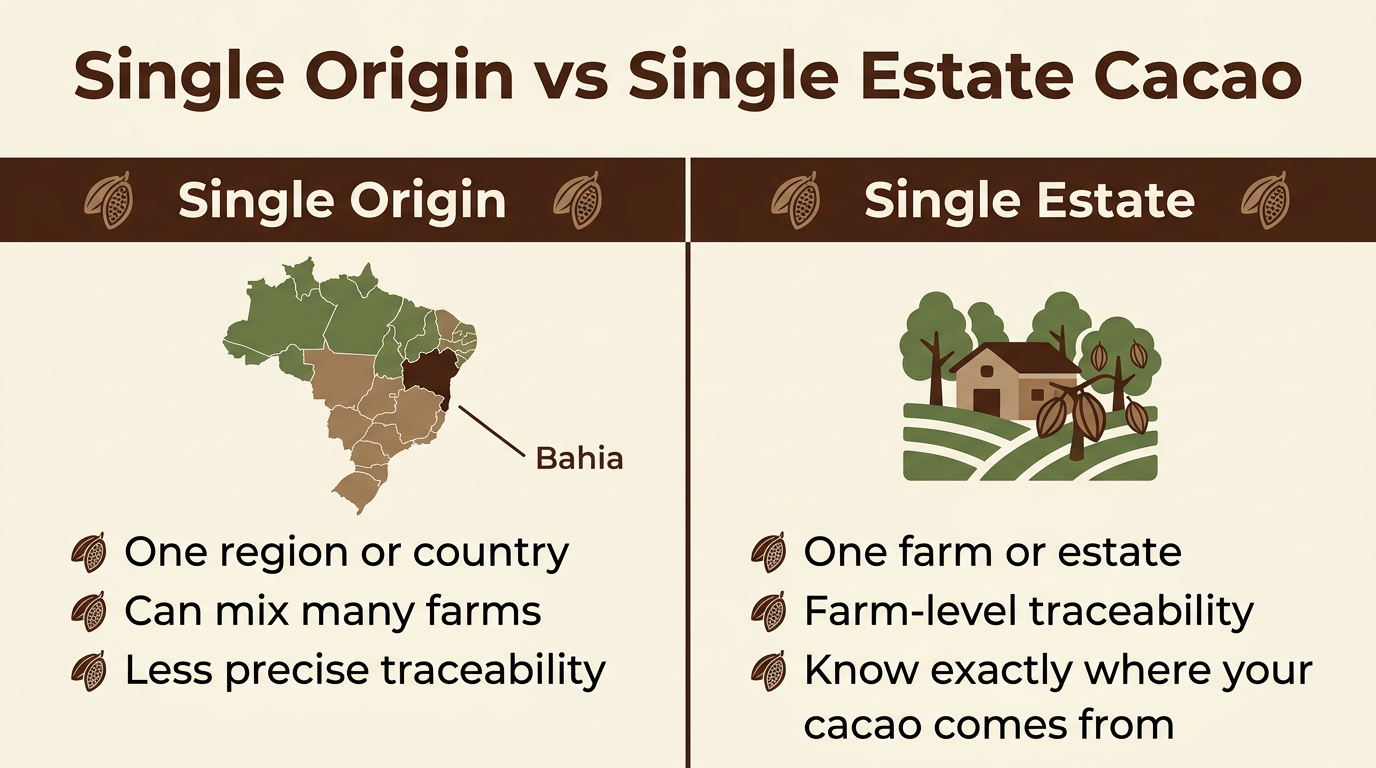 Single Origin vs Single Estate Cacao

Single Origin

Bahia

One region or country
Can mix many farms
Less precise traceability

Single Estate

One farm or estate
Farm-level traceability
Know exactly where your cacao comes from